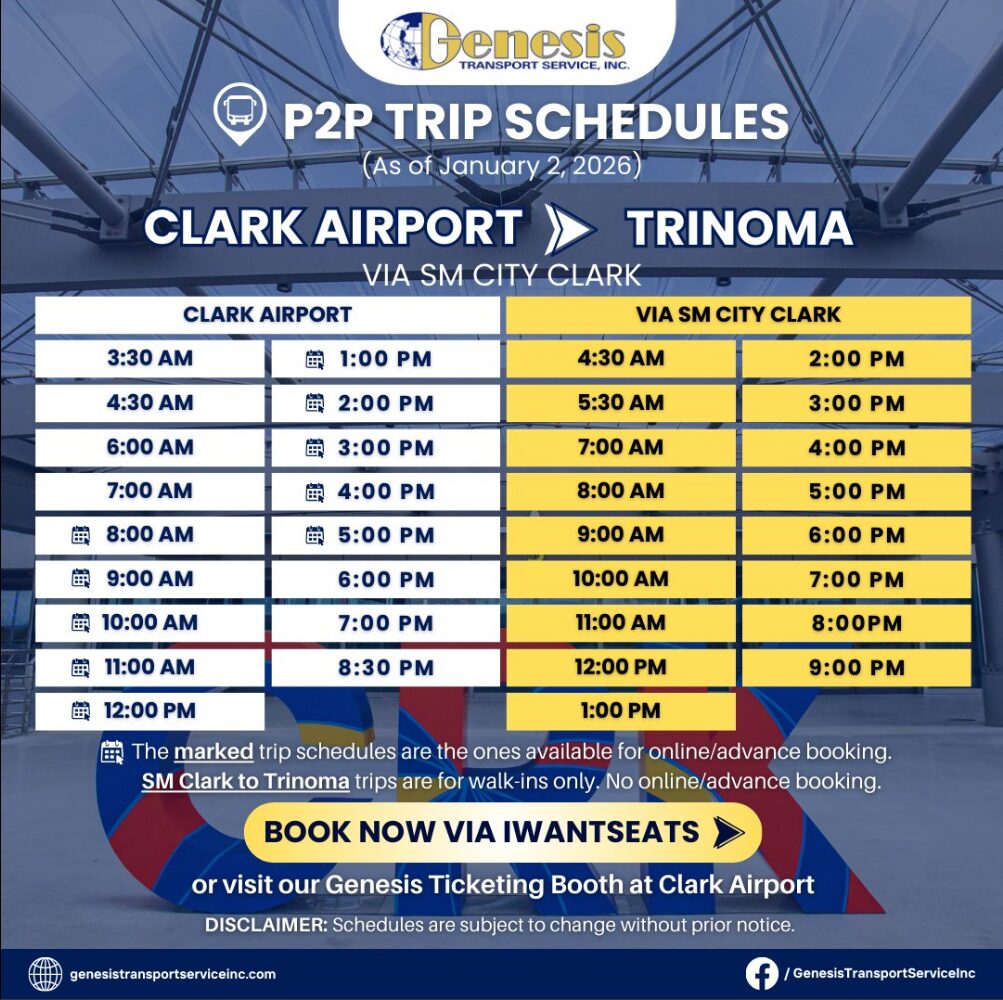 Genesis
TRANSPORT SERVICE, INC.

P2P TRIP SCHEDULES
(As of January 2, 2026)

CLARK AIRPORT TRINOMA
VIA SM CITY CLARK

| CLARK AIRPORT | | VIA SM CITY CLARK | |
|---|---|---|---|
| 3:30 AM | 1:00 PM | 4:30 AM | 2:00 PM |
| 4:30 AM | 2:00 PM | 5:30 AM | 3:00 PM |
| 6:00 AM | 3:00 PM | 7:00 AM | 4:00 PM |
| 7:00 AM | 4:00 PM | 8:00 AM | 5:00 PM |
| 8:00 AM | 5:00 PM | 9:00 AM | 6:00 PM |
| 9:00 AM | 6:00 PM | 10:00 AM | 7:00 PM |
| 10:00 AM | 7:00 PM | 11:00 AM | 8:00PM |
| 11:00 AM | 8:30 PM | 12:00 PM | 9:00 PM |
| 12:00 PM | | 1:00 PM | |

The marked trip schedules are the ones available for online/advance booking.
SM Clark to Trinoma trips are for walk-ins only. No online/advance booking.

BOOK NOW VIA IWANTSEATS

or visit our Genesis Ticketing Booth at Clark Airport

DISCLAIMER: Schedules are subject to change without prior notice.

genesistransportserviceinc.com

/ GenesisTransportServiceInc